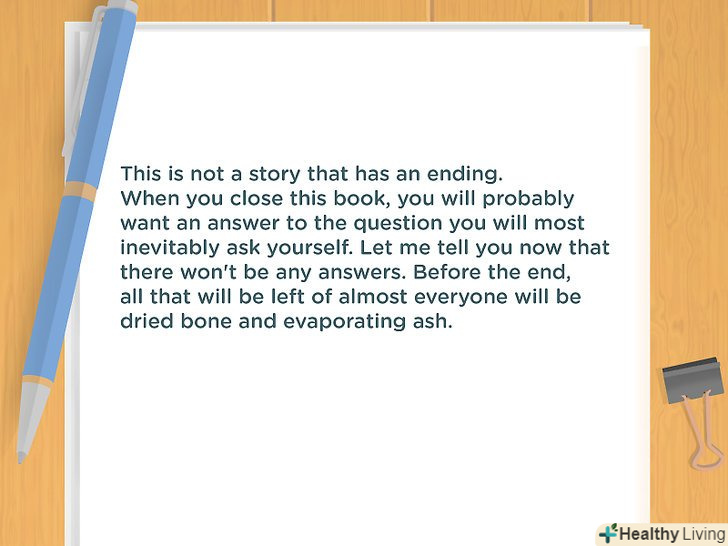 This is not a story that has an ending.
When you close this book, you will probably want an answer to the question you will most inevitably ask yourself. Let me tell you now that there won't be any answers. Before the end, all that will be left of almost everyone will be dried bone and evaporating ash.

Healthy Living